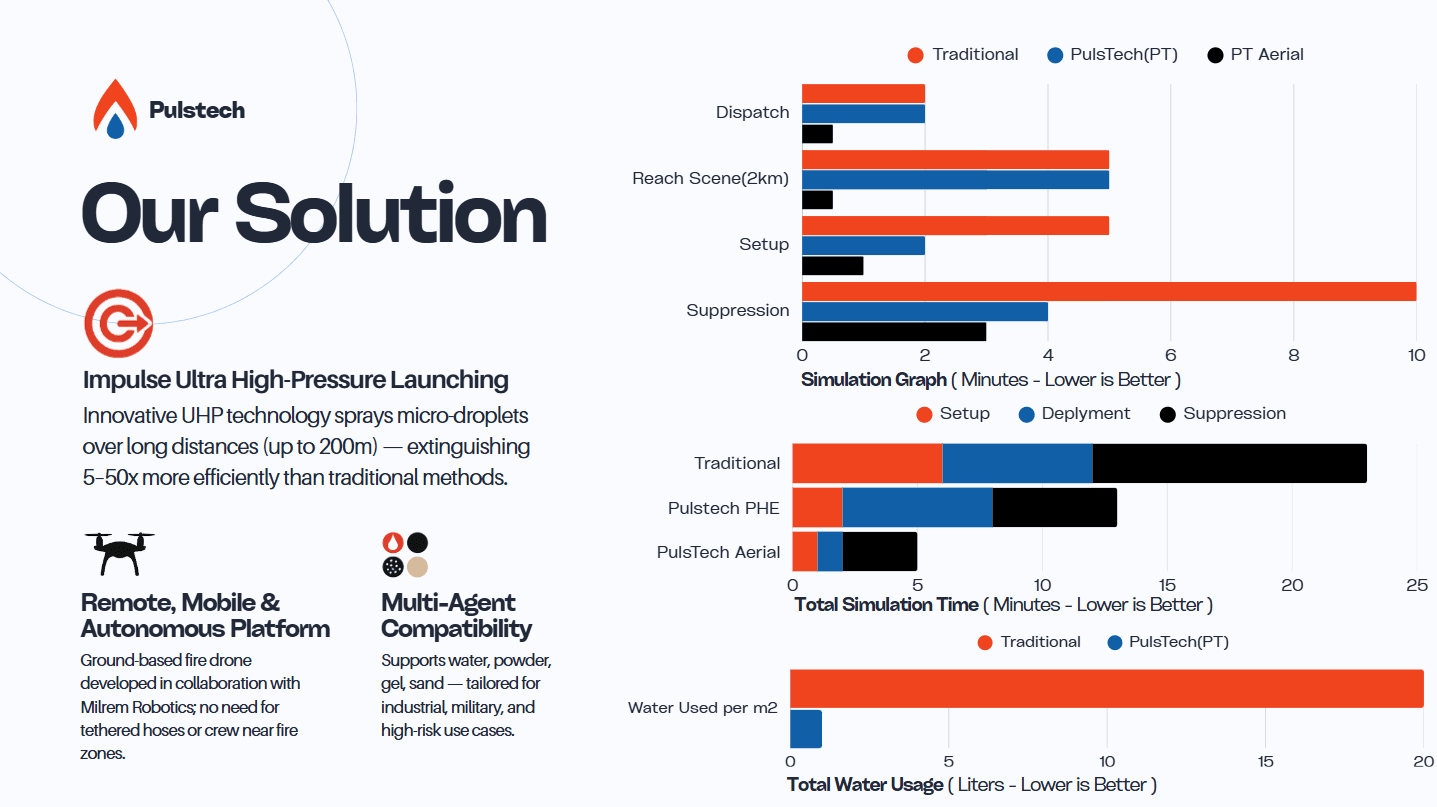 Pulstech

Our Solution

Impulse Ultra High-Pressure Launching

Innovative UHP technology sprays micro-droplets over long distances (up to 200m) — extinguishing 5–50x more efficiently than traditional methods.

Remote, Mobile & Autonomous Platform

Ground-based fire drone developed in collaboration with Milrem Robotics; no need for tethered hoses or crew near fire zones.

Multi-Agent Compatibility

Supports water, powder, gel, sand — tailored for industrial, military, and high-risk use cases.

Traditional PulsTech(PT) PT Aerial

Dispatch
Reach Scene(2km)
Setup
Suppression

0 2 4 6 8 10

Simulation Graph ( Minutes - Lower is Better )

Setup Deplyment Suppression

Traditional
Pulstech PHE
PulsTech Aerial

0 5 10 15 20 25

Total Simulation Time ( Minutes - Lower is Better )

Traditional PulsTech(PT)

Water Used per m2

0 5 10 15 20

Total Water Usage ( Liters - Lower is Better )